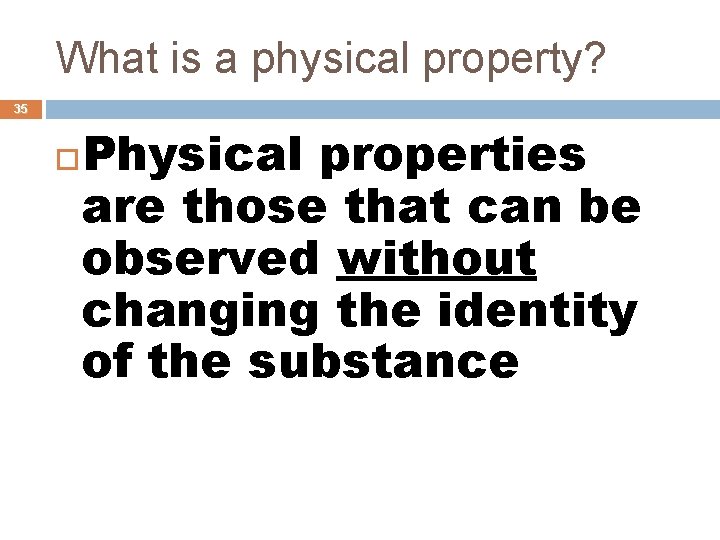 What is a physical property?

35

Physical properties are those that can be observed without changing the identity of the substance